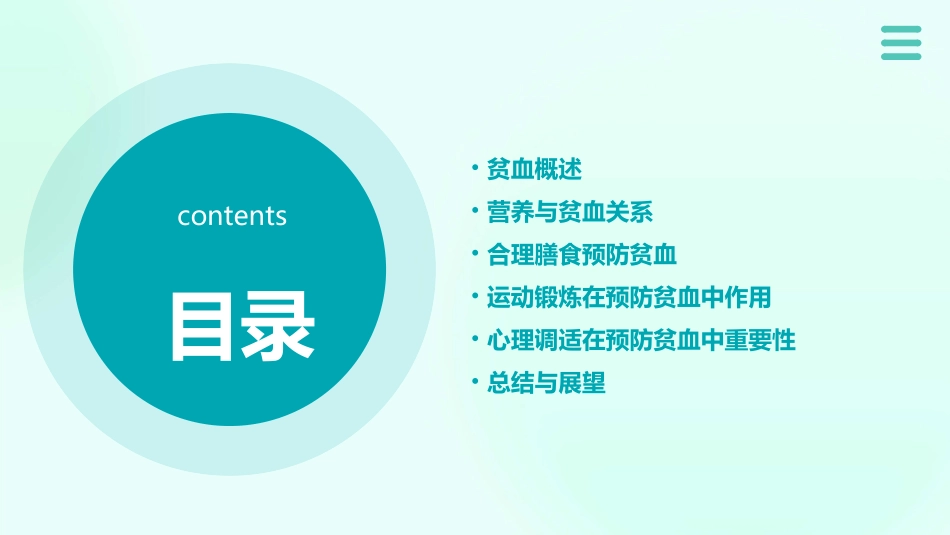 contents

目录

• 贫血概述
• 营养与贫血关系
• 合理膳食预防贫血
• 运动锻炼在预防贫血中作用
• 心理调适在预防贫血中重要性
• 总结与展望